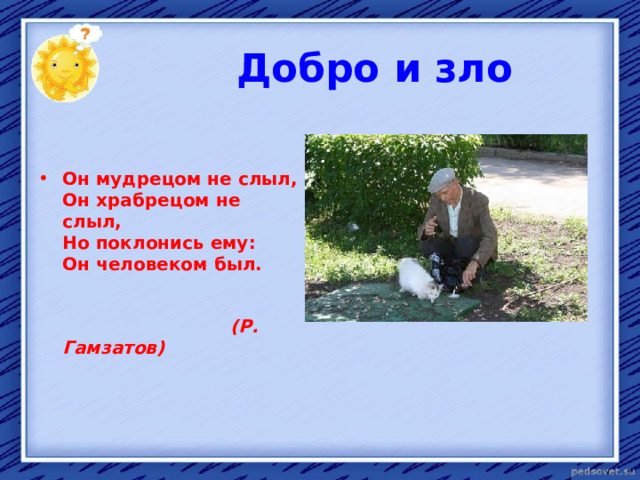 ?

Добро и зло

• Он мудрецом не слыл, Он храбрецом не слыл, Но поклонись ему: Он человеком был.

(Р. Гамзатов)

pedsovet.su